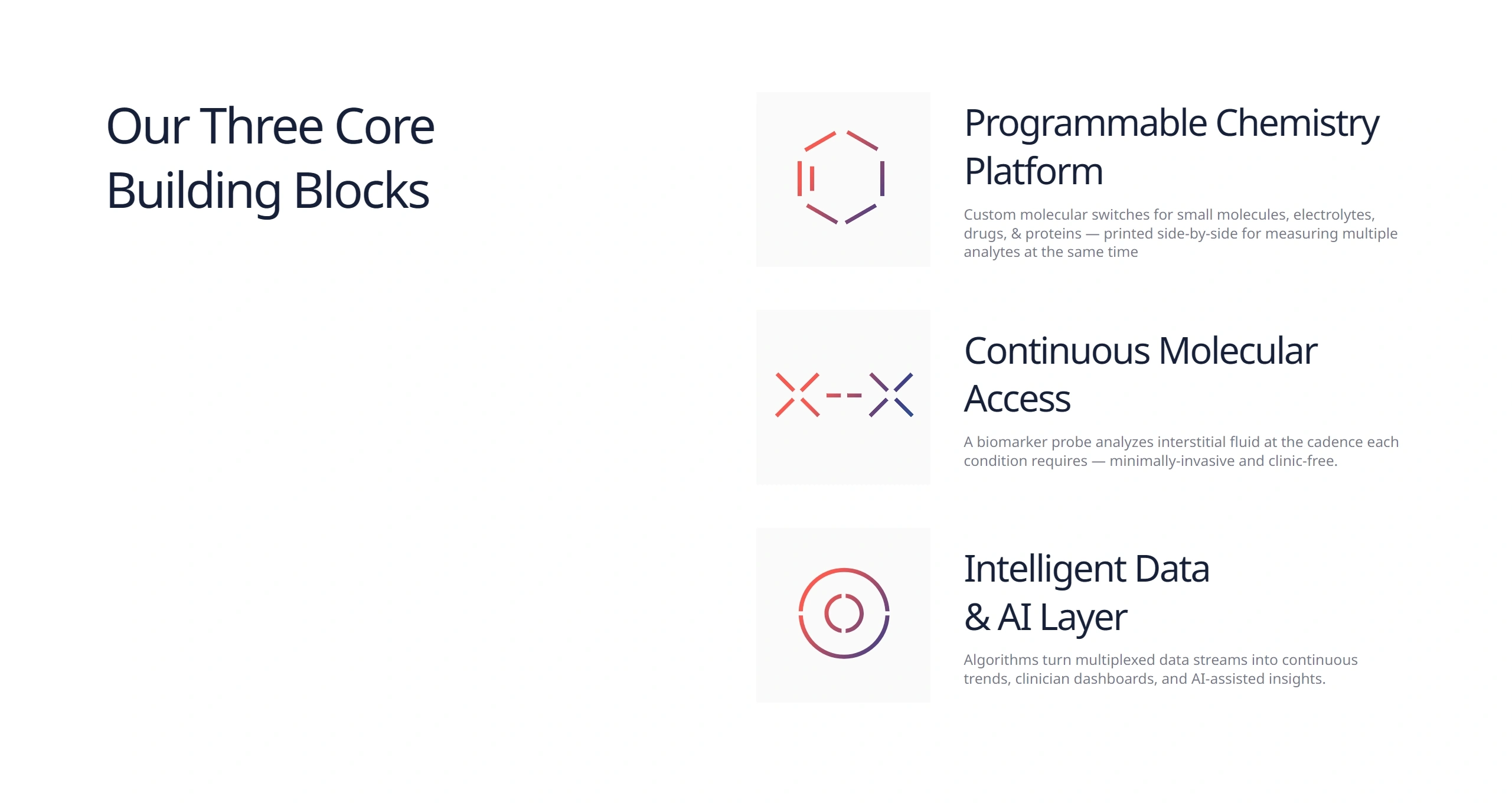 Our Three Core Building Blocks

Programmable Chemistry Platform

Custom molecular switches for small molecules, electrolytes, drugs, & proteins — printed side-by-side for measuring multiple analytes at the same time

Continuous Molecular Access

A biomarker probe analyzes interstitial fluid at the cadence each condition requires — minimally-invasive and clinic-free.

Intelligent Data & AI Layer

Algorithms turn multiplexed data streams into continuous trends, clinician dashboards, and AI-assisted insights.